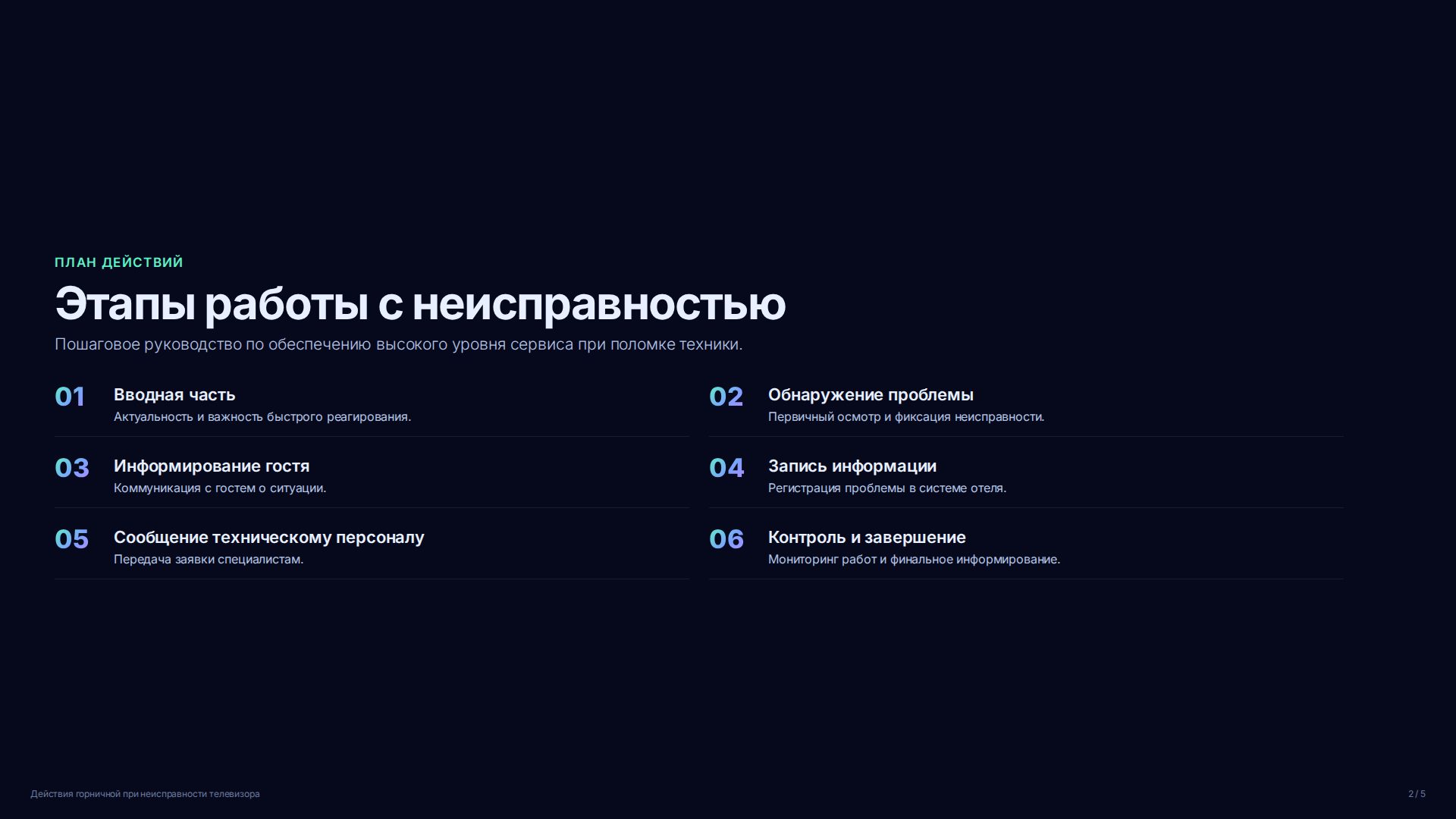 ПЛАН ДЕЙСТВИЙ

Этапы работы с неисправностью

Пошаговое руководство по обеспечению высокого уровня сервиса при поломке техники.

01 Вводная часть
Актуальность и важность быстрого реагирования.

02 Обнаружение проблемы
Первичный осмотр и фиксация неисправности.

03 Информирование гостя
Коммуникация с гостем о ситуации.

04 Запись информации
Регистрация проблемы в системе отеля.

05 Сообщение техническому персоналу
Передача заявки специалистам.

06 Контроль и завершение
Мониторинг работ и финальное информирование.

Действия горничной при неисправности телевизора

2 / 5